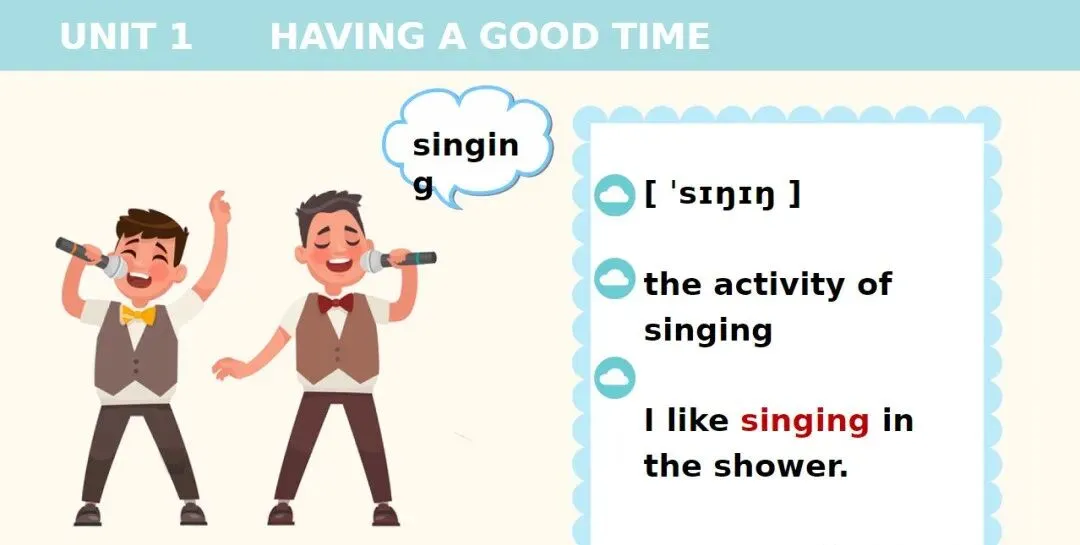 UNIT 1 HAVING A GOOD TIME

singing

[ ˈsɪŋɪŋ ]

the activity of singing

I like singing in the shower.